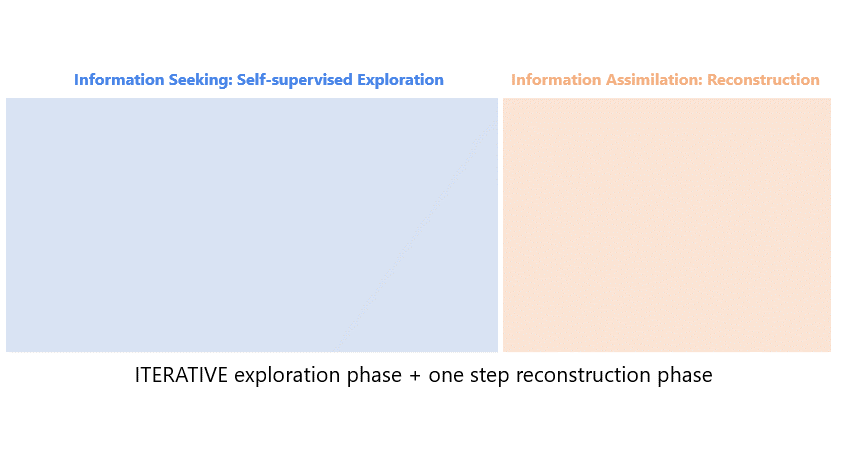 Information Seeking: Self-supervised Exploration

Information Assimilation: Reconstruction

ITERATIVE exploration phase + one step reconstruction phase